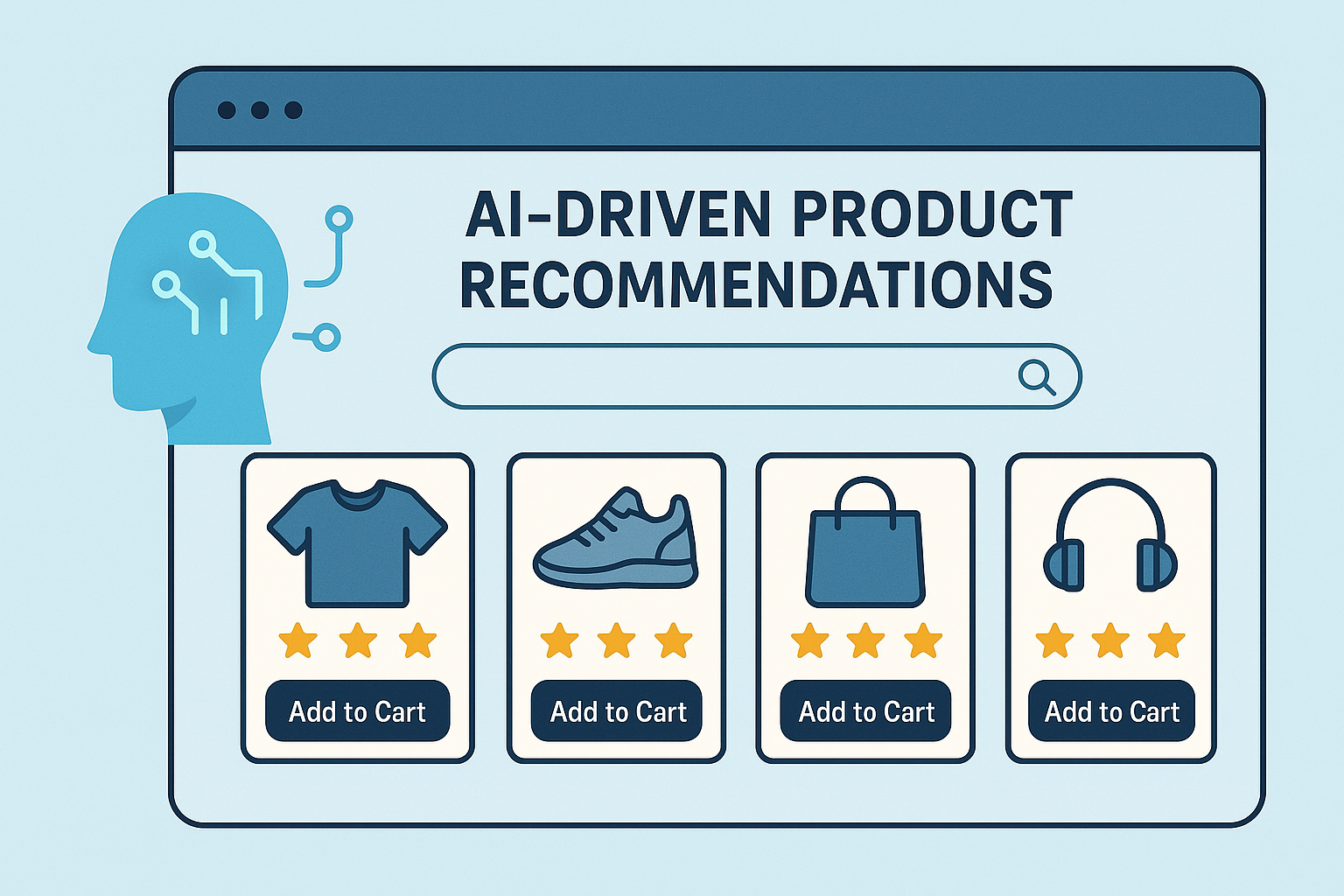 AI-DRIVEN PRODUCT RECOMMENDATIONS

Add to Cart

Add to Cart

Add to Cart

Add to Cart